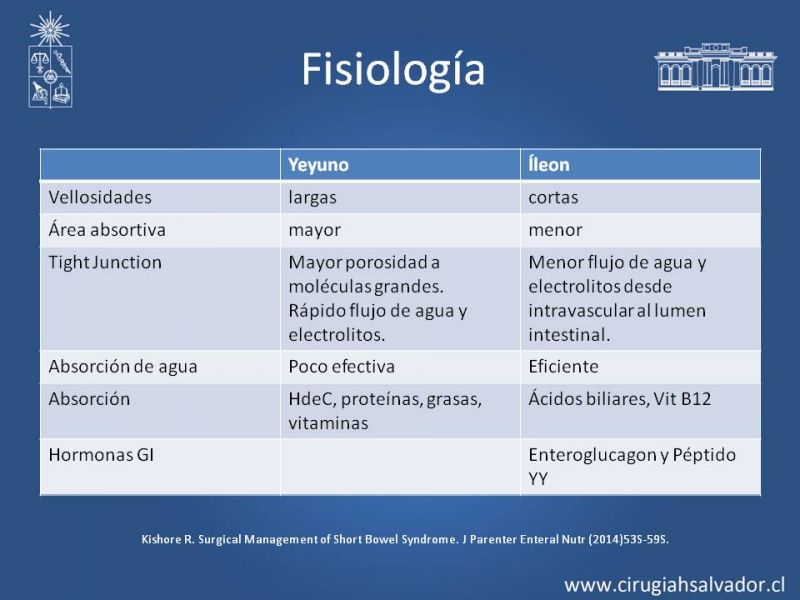 Fisiología

| | Yeyuno | Íleon |
|---|---|---|
| Vellosidades | largas | cortas |
| Área absortiva | mayor | menor |
| Tight Junction | Mayor porosidad a moléculas grandes. Rápido flujo de agua y electrolitos. | Menor flujo de agua y electrolitos desde intravascular al lumen intestinal. |
| Absorción de agua | Poco efectiva | Eficiente |
| Absorción | HdeC, proteínas, grasas, vitaminas | Ácidos biliares, Vit B12 |
| Hormonas GI | | Enteroglucagon y Péptido YY |

Kishore R. Surgical Management of Short Bowel Syndrome. J Parenter Enteral Nutr (2014)53S-59S.

www.cirugiahsalvador.cl